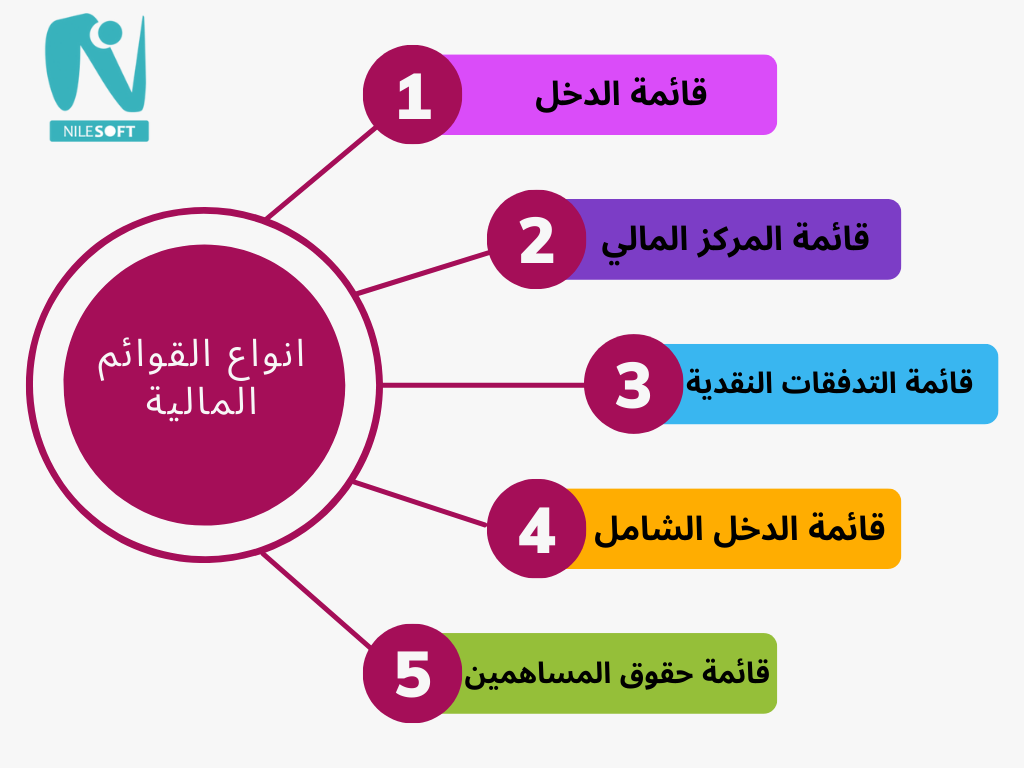 NILESOFT

انواع القوائم المالية

1 قائمة الدخل

2 قائمة المركز المالي

3 قائمة التدفقات النقدية

4 قائمة الدخل الشامل

5 قائمة حقوق المساهمين